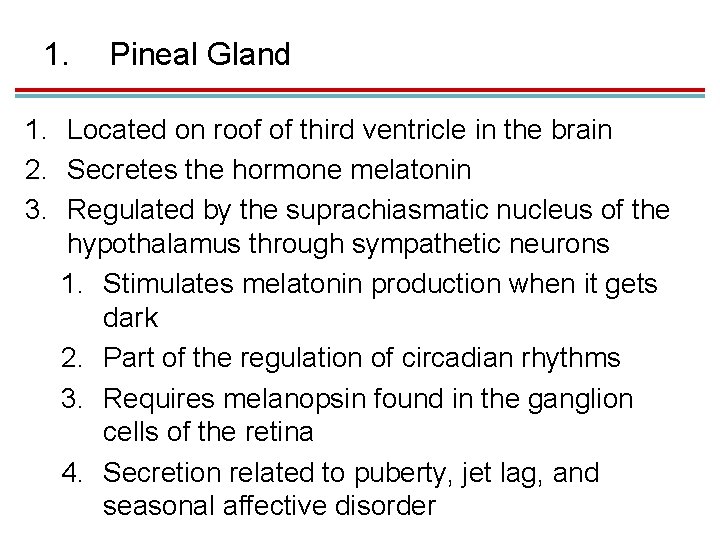 1. Pineal Gland

1. Located on roof of third ventricle in the brain
2. Secretes the hormone melatonin
3. Regulated by the suprachiasmatic nucleus of the hypothalamus through sympathetic neurons
   1. Stimulates melatonin production when it gets dark
   2. Part of the regulation of circadian rhythms
   3. Requires melanopsin found in the ganglion cells of the retina
   4. Secretion related to puberty, jet lag, and seasonal affective disorder